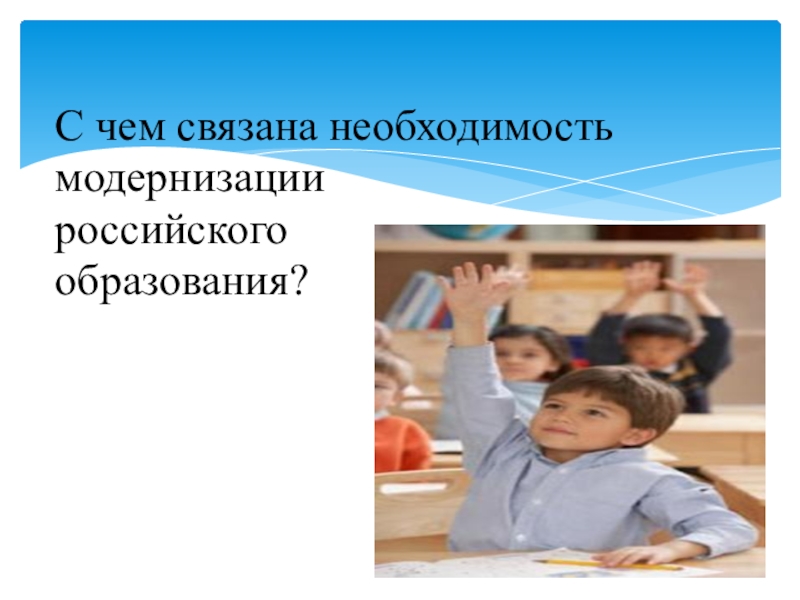 С чем связана необходимость модернизации российского образования?